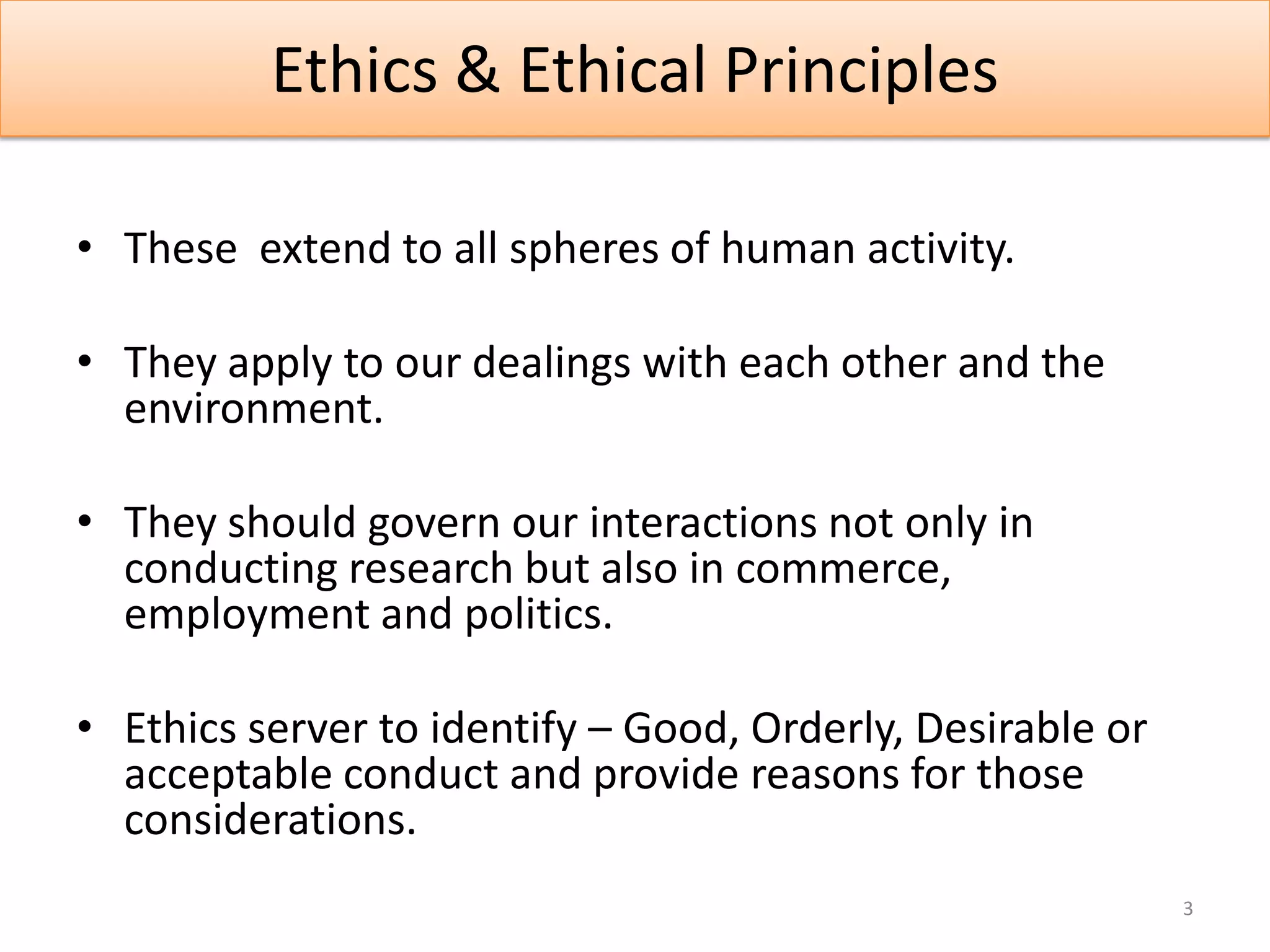 Ethics & Ethical Principles

• These extend to all spheres of human activity.

• They apply to our dealings with each other and the environment.

• They should govern our interactions not only in conducting research but also in commerce, employment and politics.

• Ethics server to identify – Good, Orderly, Desirable or acceptable conduct and provide reasons for those considerations.

3